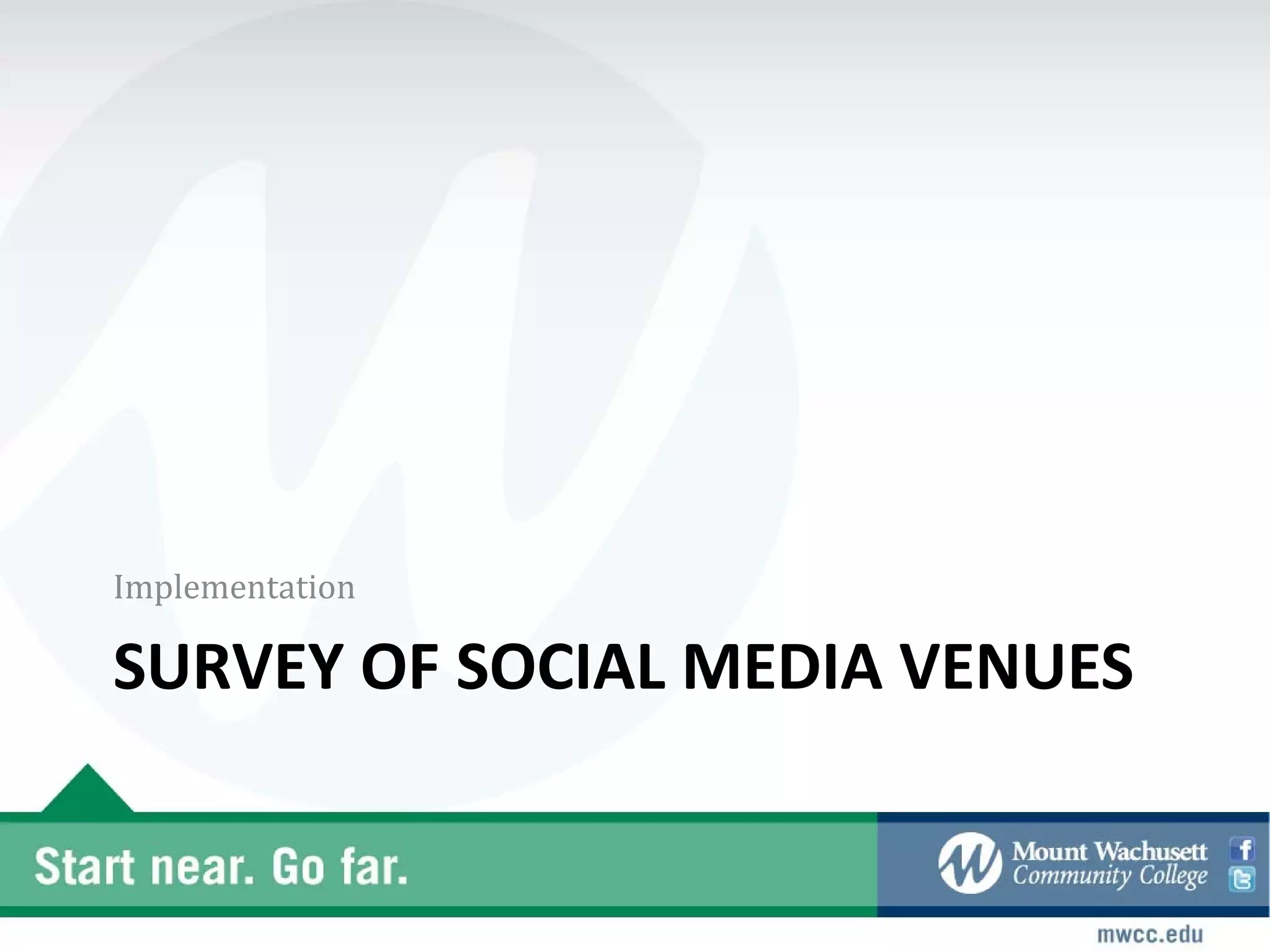 Implementation

SURVEY OF SOCIAL MEDIA VENUES

Start near. Go far.

Mount Wachusett Community College

mwcc.edu